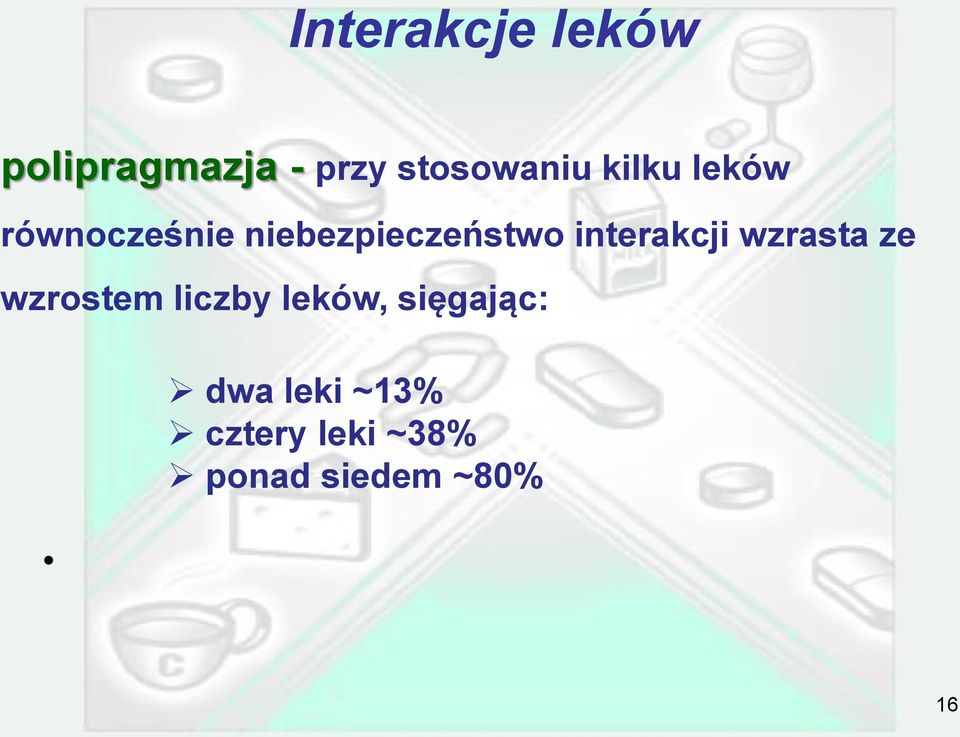 Interakcje leków

polipragmazja - przy stosowaniu kilku leków równocześnie niebezpieczeństwo interakcji wzrasta ze wzrostem liczby leków, sięgając:

➢ dwa leki ~13%
➢ cztery leki ~38%
➢ ponad siedem ~80%

•

16